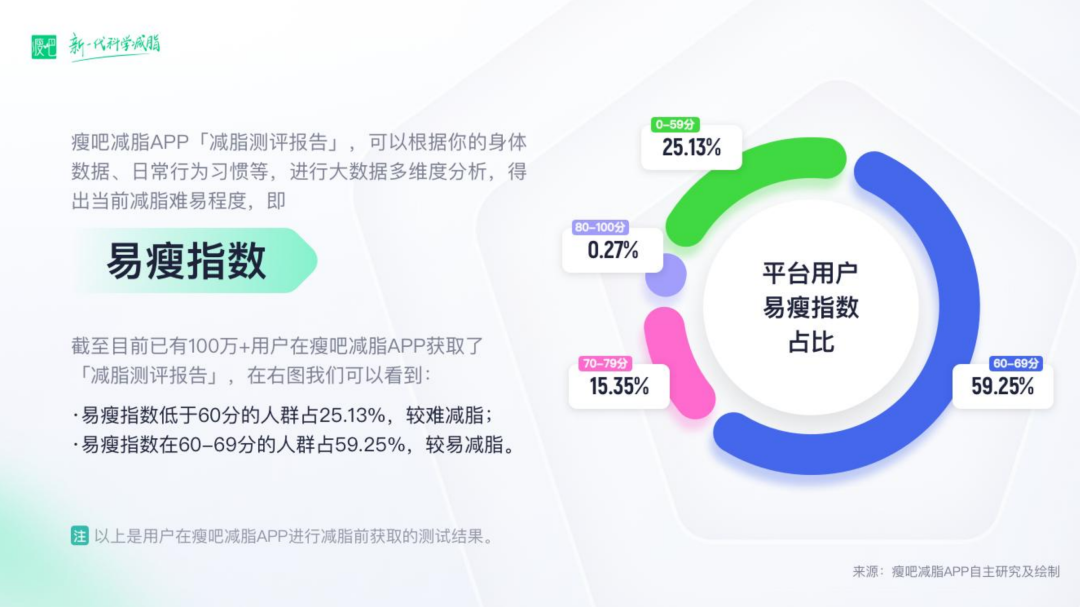 瘦吧 新一代科学减脂

瘦吧减脂APP「减脂测评报告」，可以根据你的身体数据、日常行为习惯等，进行大数据多维度分析，得出当前减脂难易程度，即

易瘦指数

截至目前已有100万+用户在瘦吧减脂APP获取了「减脂测评报告」，在右图我们可以看到：

· 易瘦指数低于60分的人群占25.13%，较难减脂；
· 易瘦指数在60–69分的人群占59.25%，较易减脂。

注 以上是用户在瘦吧减脂APP进行减脂前获取的测试结果。

0–59分
25.13%

80–100分
0.27%

70–79分
15.35%

60–69分
59.25%

平台用户
易瘦指数
占比

来源：瘦吧减脂APP自主研究及绘制